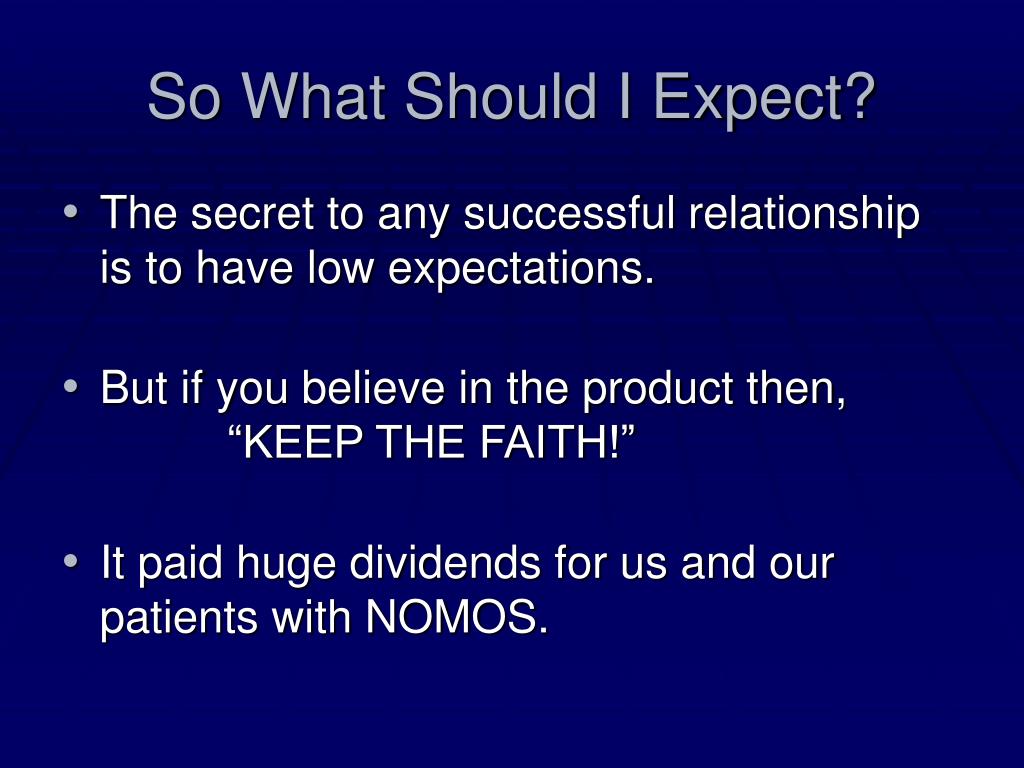 So What Should I Expect?

• The secret to any successful relationship is to have low expectations.

• But if you believe in the product then,
“KEEP THE FAITH!”

• It paid huge dividends for us and our patients with NOMOS.